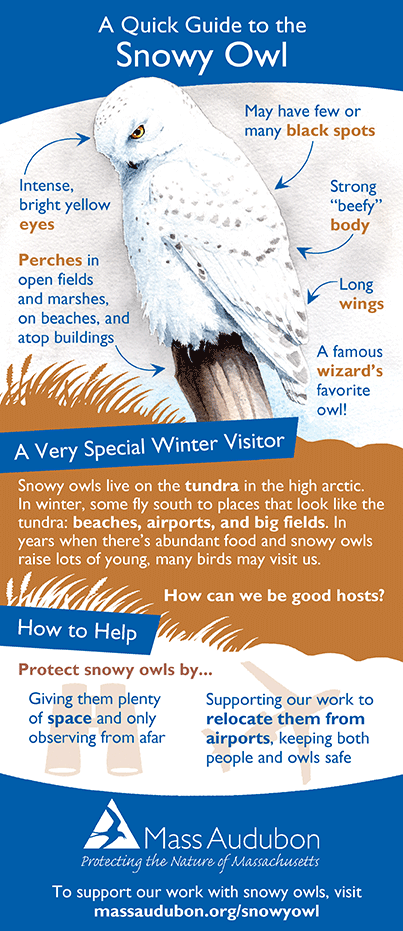 A Quick Guide to the
Snowy Owl

May have few or many black spots

Intense, bright yellow eyes

Strong "beefy" body

Perches in open fields and marshes, on beaches, and atop buildings

Long wings

A famous wizard's favorite owl!

A Very Special Winter Visitor

Snowy owls live on the tundra in the high arctic. In winter, some fly south to places that look like the tundra: beaches, airports, and big fields. In years when there's abundant food and snowy owls raise lots of young, many birds may visit us.

How can we be good hosts?

How to Help

Protect snowy owls by...

Giving them plenty of space and only observing from afar

Supporting our work to relocate them from airports, keeping both people and owls safe

Mass Audubon
Protecting the Nature of Massachusetts

To support our work with snowy owls, visit massaudubon.org/snowyowl